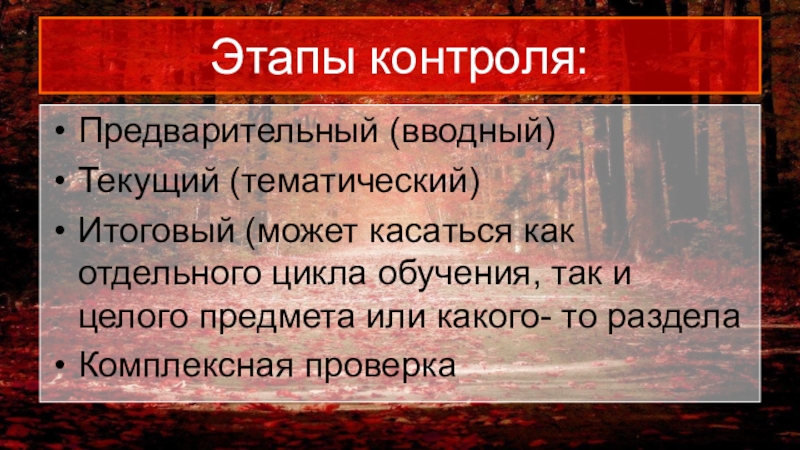 Этапы контроля:

• Предварительный (вводный)
• Текущий (тематический)
• Итоговый (может касаться как отдельного цикла обучения, так и целого предмета или какого- то раздела
• Комплексная проверка